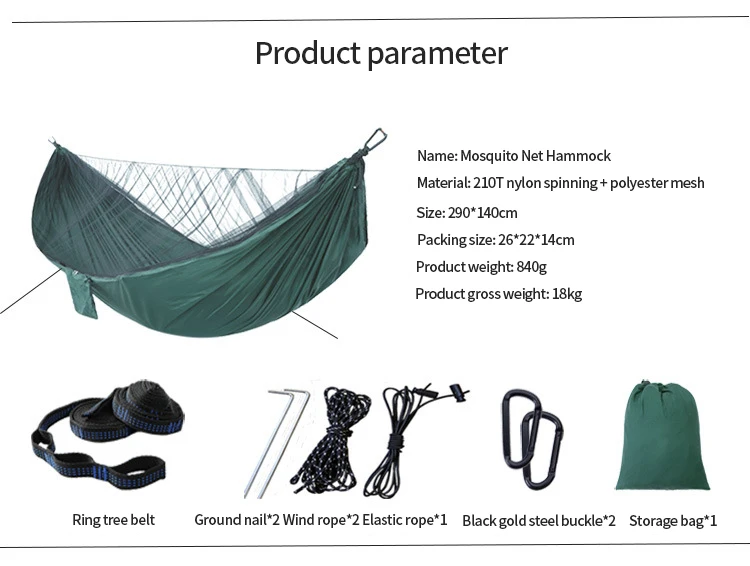 Product parameter

Name: Mosquito Net Hammock
Material: 210T nylon spinning + polyester mesh
Size: 290*140cm
Packing size: 26*22*14cm
Product weight: 840g
Product gross weight: 18kg

Ring tree belt
Ground nail*2 Wind rope*2 Elastic rope*1
Black gold steel buckle*2
Storage bag*1